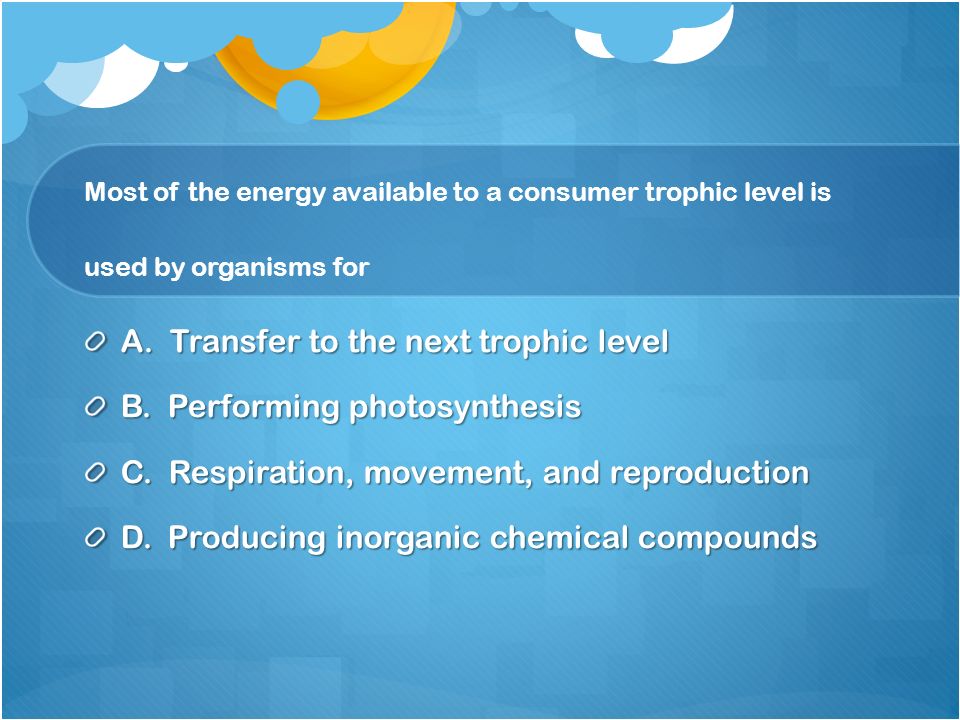 Most of the energy available to a consumer trophic level is

used by organisms for

A. Transfer to the next trophic level

B. Performing photosynthesis

C. Respiration, movement, and reproduction

D. Producing inorganic chemical compounds